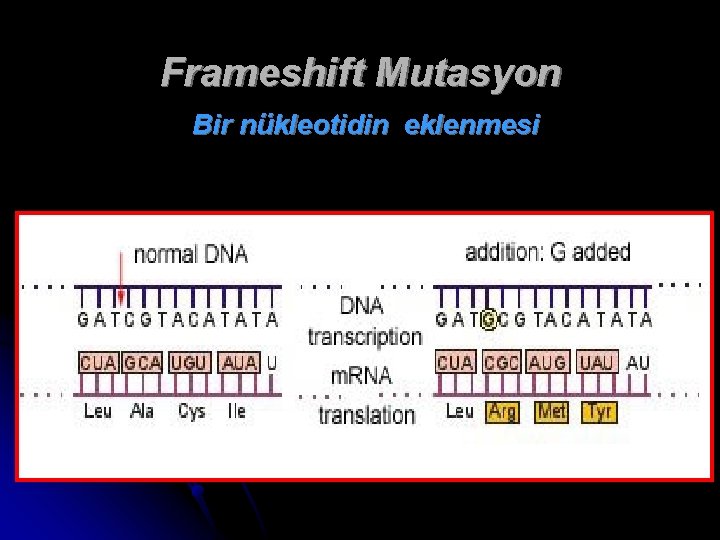 Frameshift Mutasyon

Bir nükleotidin eklenmesi

normal DNA

G A T C G T A C A T A T A

CUA GCA UGU AUA U

Leu Ala Cys Ile

DNA
transcription

mRNA

translation

addition: G added

G A T G C G T A C A T A T A

CUA CGC AUG UAU AU

Leu Arg Met Tyr